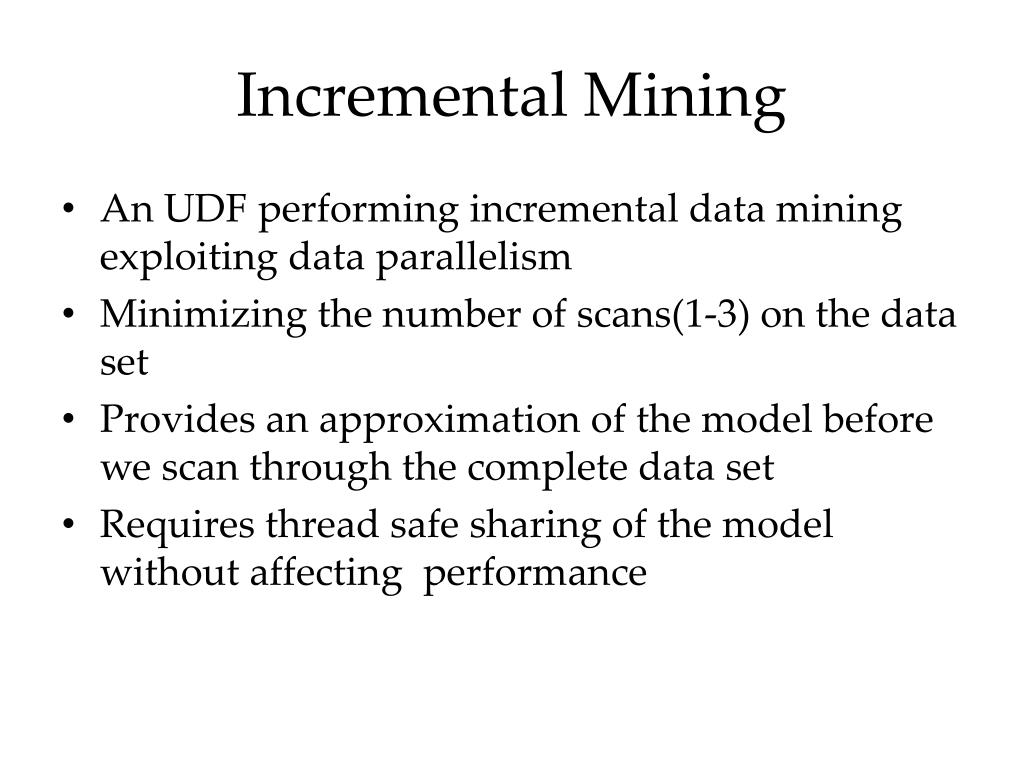 Incremental Mining

• An UDF performing incremental data mining exploiting data parallelism
• Minimizing the number of scans(1-3) on the data set
• Provides an approximation of the model before we scan through the complete data set
• Requires thread safe sharing of the model without affecting performance